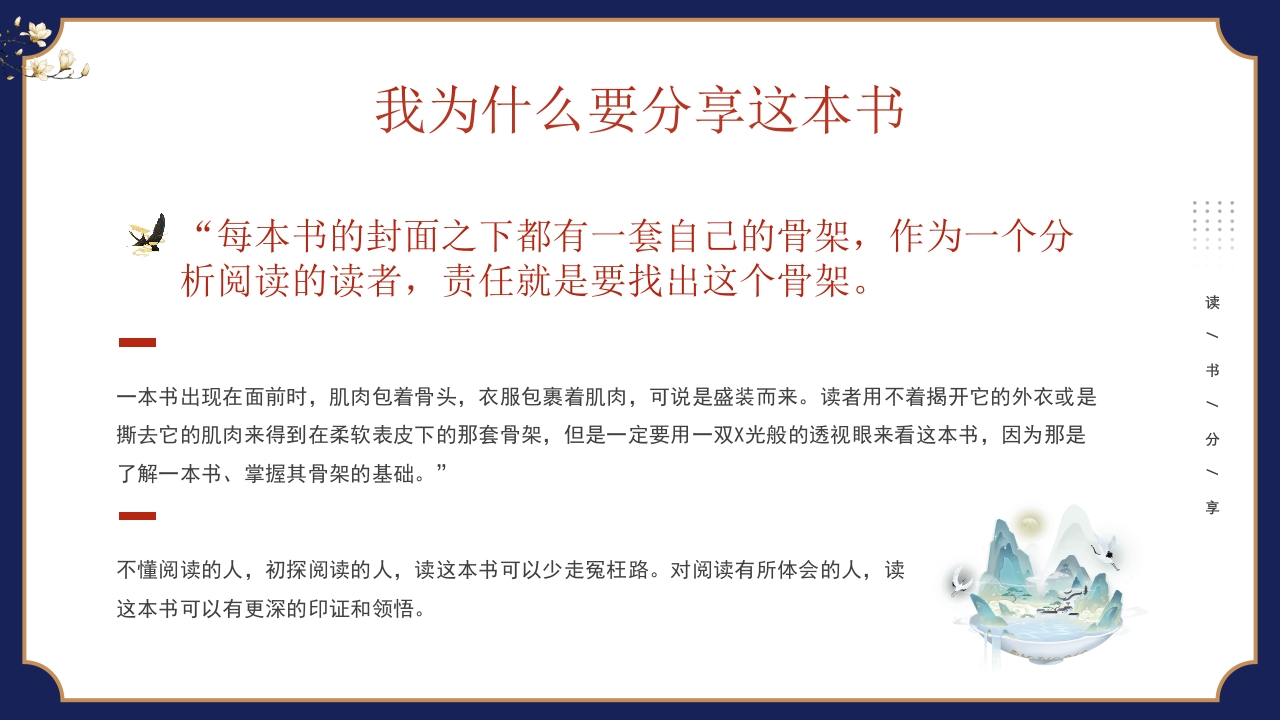 我为什么要分享这本书

“每本书的封面之下都有一套自己的骨架，作为一个分析阅读的读者，责任就是要找出这个骨架。

一本书出现在面前时，肌肉包着骨头，衣服包裹着肌肉，可说是盛装而来。读者用不着揭开它的外衣或是撕去它的肌肉来得到在柔软表皮下的那套骨架，但是一定要用一双X光般的透视眼来看这本书，因为那是了解一本书、掌握其骨架的基础。”

不懂阅读的人，初探阅读的人，读这本书可以少走冤枉路。对阅读有所体会的人，读这本书可以有更深的印证和领悟。

读
/
书
/
分
/
享